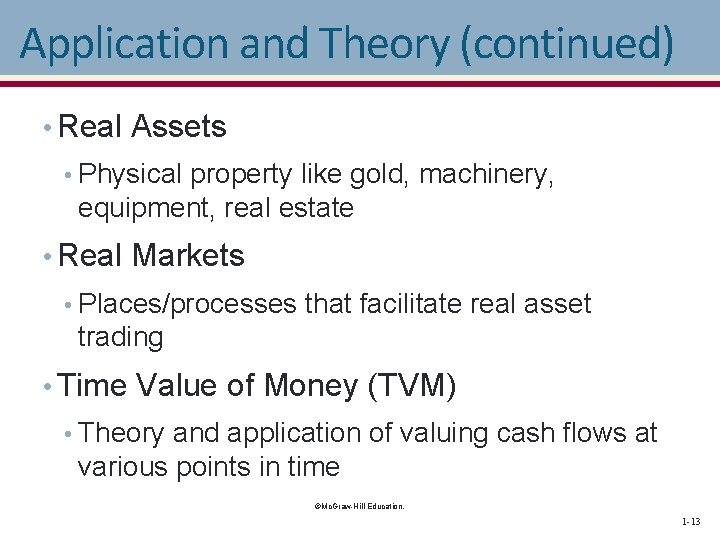 Application and Theory (continued)

• Real Assets
  • Physical property like gold, machinery, equipment, real estate
• Real Markets
  • Places/processes that facilitate real asset trading
• Time Value of Money (TVM)
  • Theory and application of valuing cash flows at various points in time

©McGraw-Hill Education.

1-13